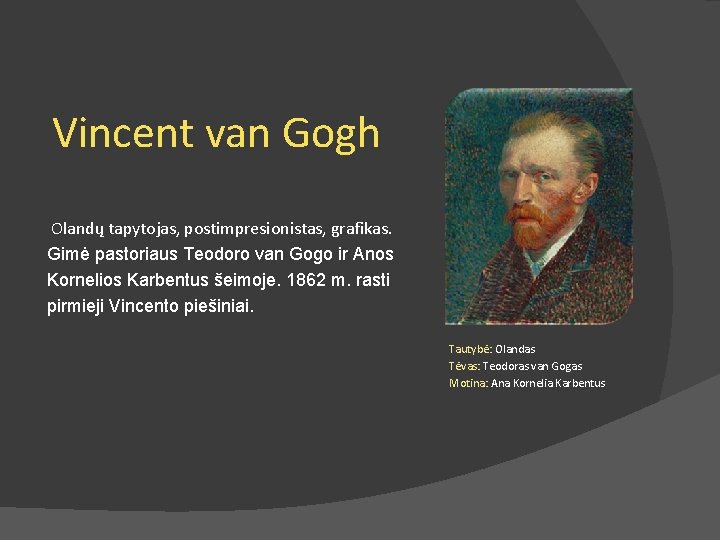 Vincent van Gogh

Olandų tapytojas, postimpresionistas, grafikas. Gimė pastoriaus Teodoro van Gogo ir Anos Kornelios Karbentus šeimoje. 1862 m. rasti pirmieji Vincento piešiniai.

Tautybė: Olandas
Tėvas: Teodoras van Gogas
Motina: Ana Kornelia Karbentus